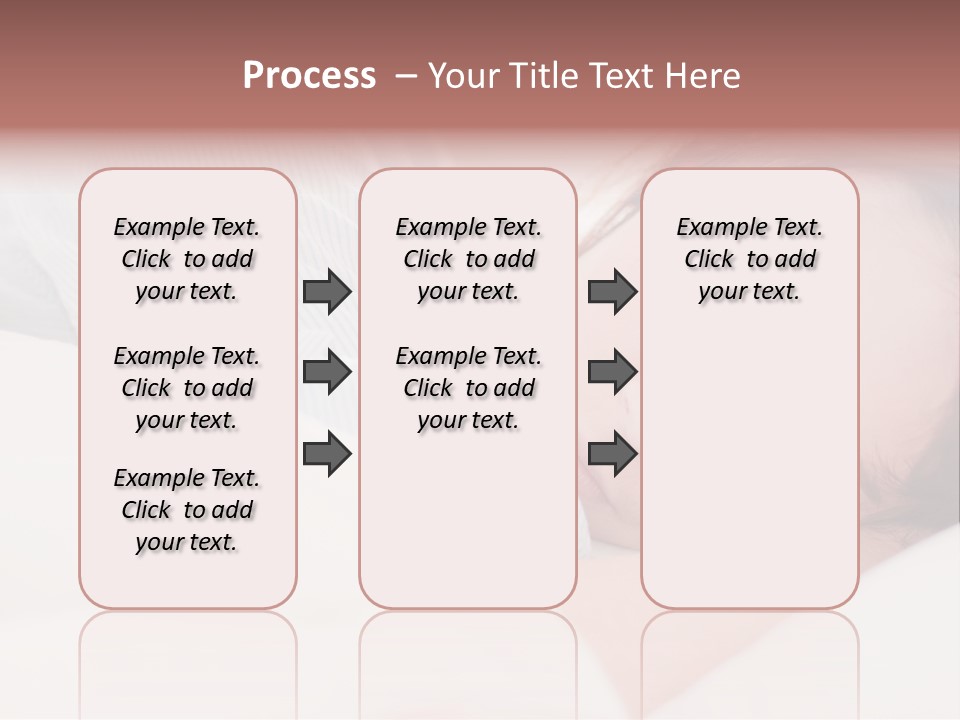 Process – Your Title Text Here

Example Text. Click to add your text.

Example Text. Click to add your text.

Example Text. Click to add your text.

Example Text. Click to add your text.

Example Text. Click to add your text.

Example Text. Click to add your text.